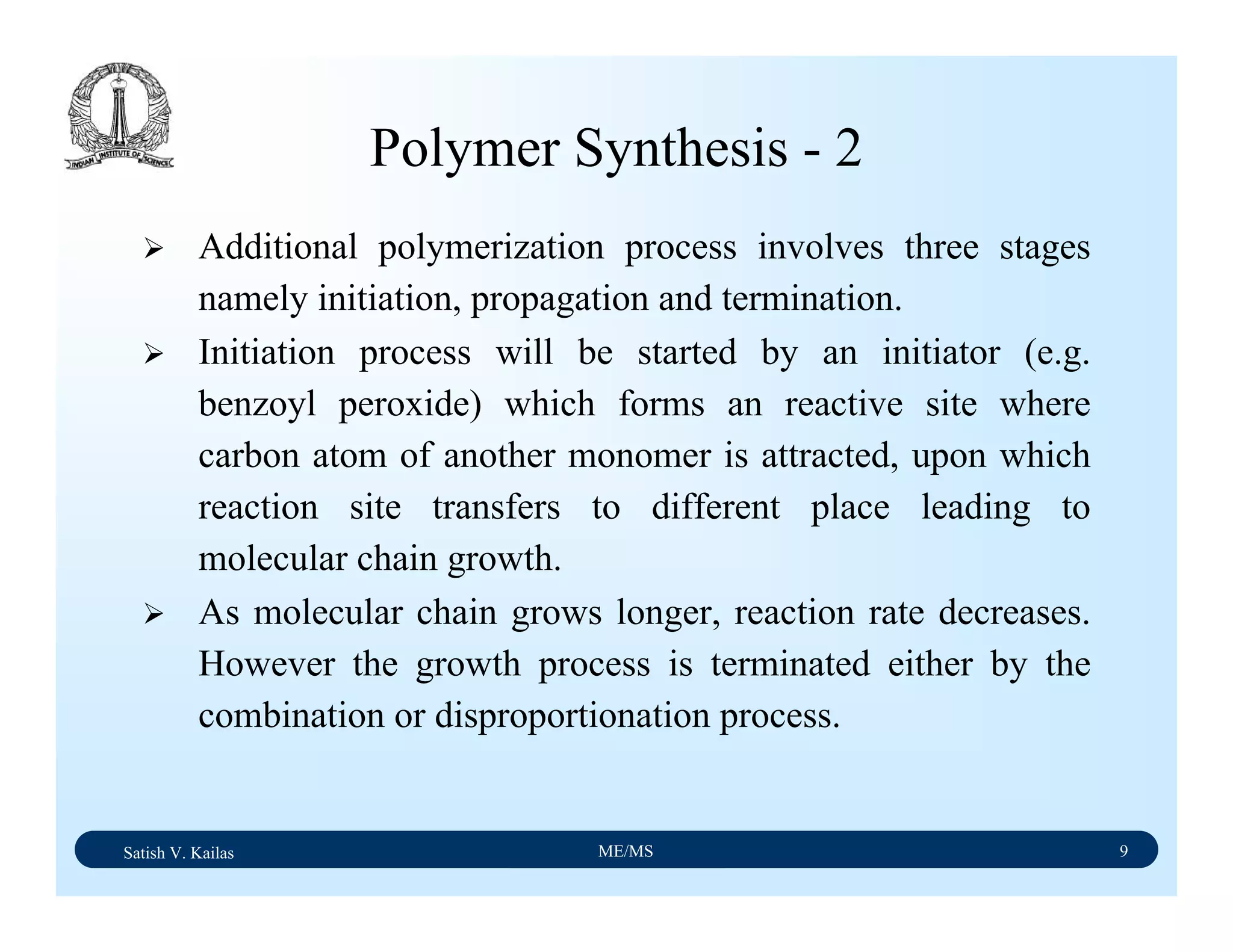 INDIAN INSTITUTE OF SCIENCE

Polymer Synthesis - 2

➢ Additional polymerization process involves three stages namely initiation, propagation and termination.

➢ Initiation process will be started by an initiator (e.g. benzoyl peroxide) which forms an reactive site where carbon atom of another monomer is attracted, upon which reaction site transfers to different place leading to molecular chain growth.

➢ As molecular chain grows longer, reaction rate decreases. However the growth process is terminated either by the combination or disproportionation process.

Satish V. Kailas ME/MS 9